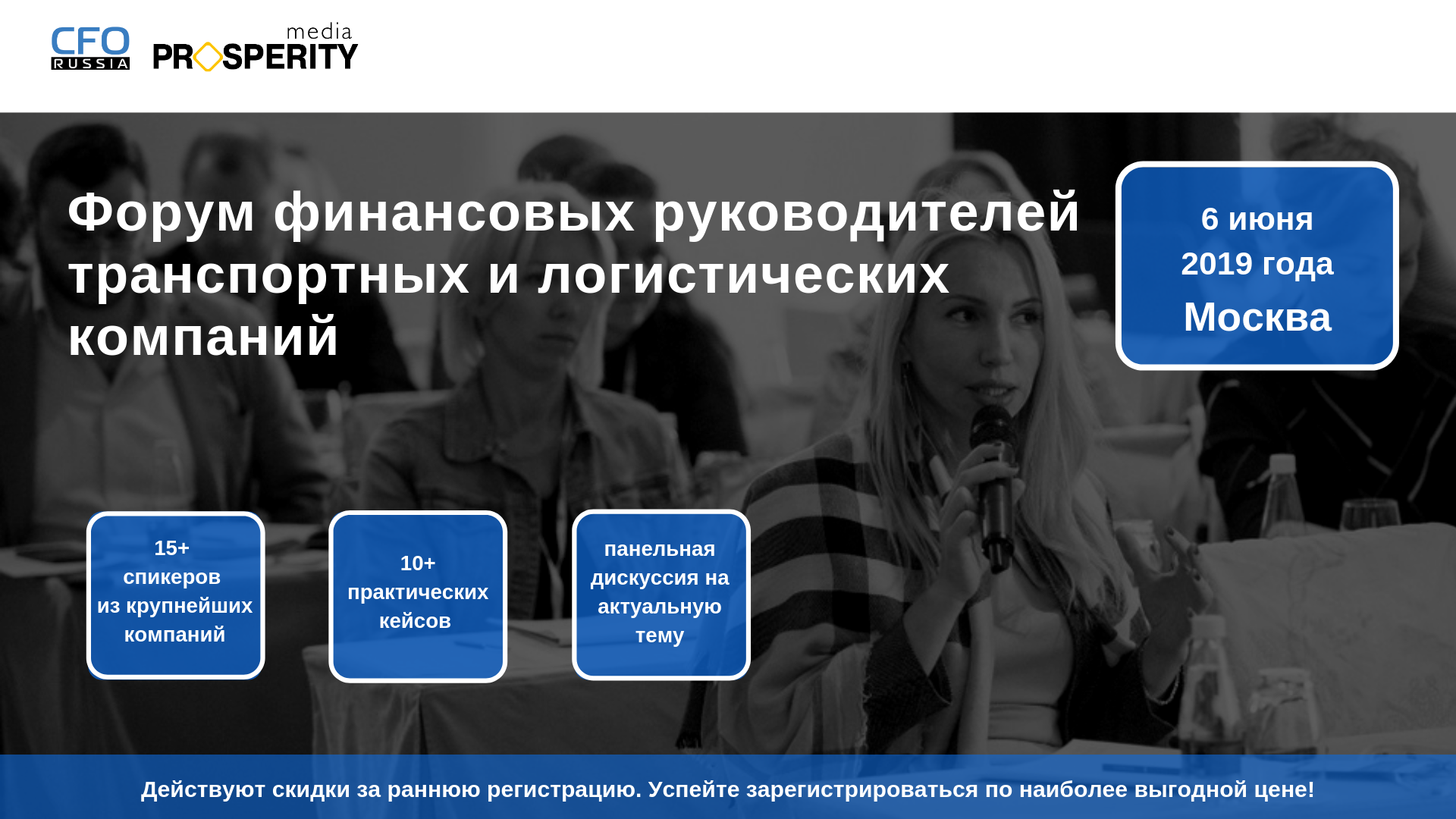 CFO RUSSIA

media PROSPERITY

Форум финансовых руководителей транспортных и логистических компаний

6 июня
2019 года
Москва

15+
спикеров
из крупнейших компаний

10+
практических кейсов

панельная дискуссия на актуальную тему

Действуют скидки за раннюю регистрацию. Успейте зарегистрироваться по наиболее выгодной цене!